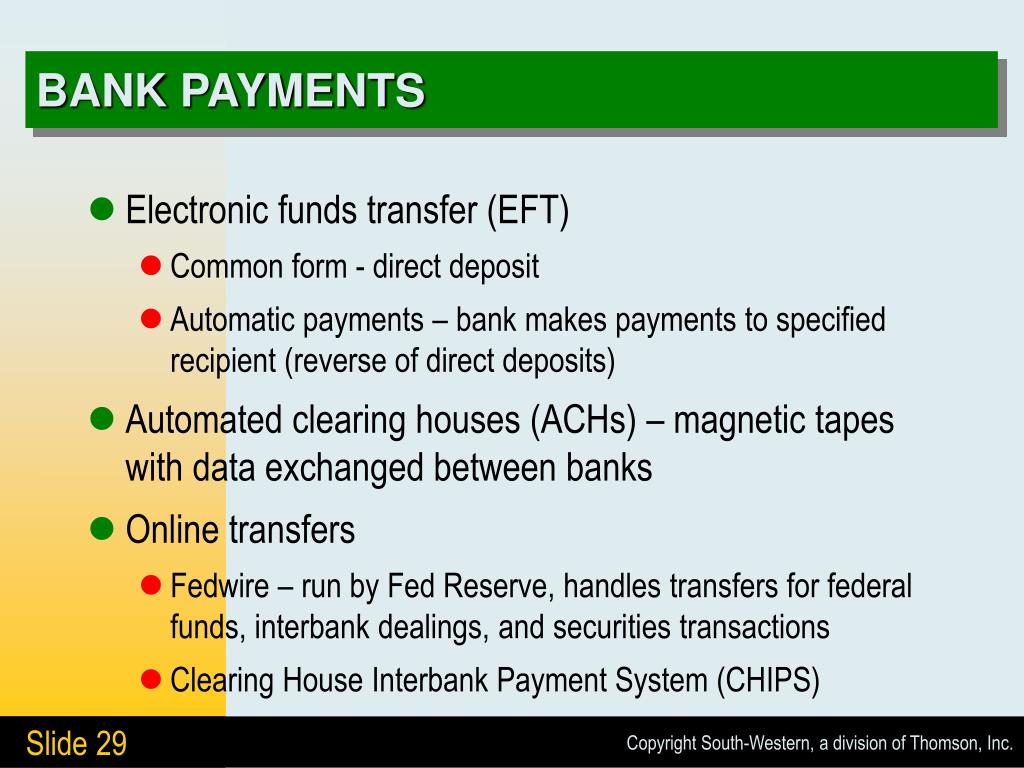 BANK PAYMENTS

Electronic funds transfer (EFT)

Common form - direct deposit

Automatic payments – bank makes payments to specified recipient (reverse of direct deposits)

Automated clearing houses (ACHs) – magnetic tapes with data exchanged between banks

Online transfers

Fedwire – run by Fed Reserve, handles transfers for federal funds, interbank dealings, and securities transactions

Clearing House Interbank Payment System (CHIPS)

Slide 29

Copyright South-Western, a division of Thomson, Inc.